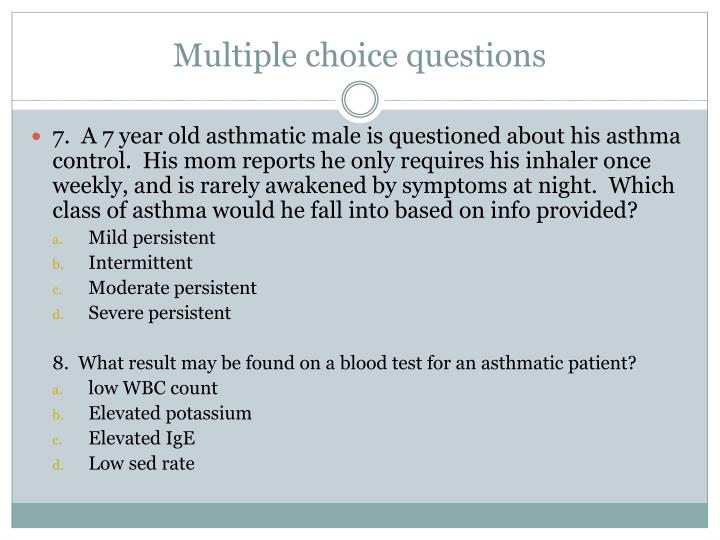 Multiple choice questions

7. A 7 year old asthmatic male is questioned about his asthma control. His mom reports he only requires his inhaler once weekly, and is rarely awakened by symptoms at night. Which class of asthma would he fall into based on info provided?

a. Mild persistent
b. Intermittent
c. Moderate persistent
d. Severe persistent

8. What result may be found on a blood test for an asthmatic patient?

a. low WBC count
b. Elevated potassium
c. Elevated IgE
d. Low sed rate